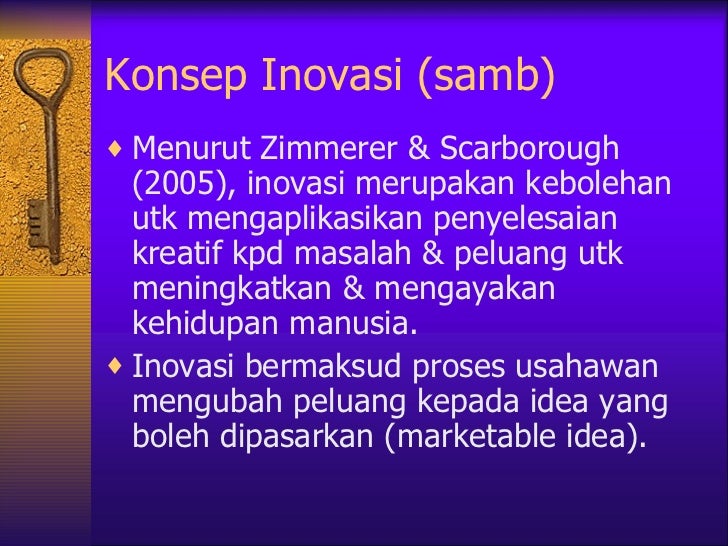 Konsep Inovasi (samb)

♦ Menurut Zimmerer & Scarborough (2005), inovasi merupakan kebolehan utk mengaplikasikan penyelesaian kreatif kpd masalah & peluang utk meningkatkan & mengayakan kehidupan manusia.

♦ Inovasi bermaksud proses usahawan mengubah peluang kepada idea yang boleh dipasarkan (marketable idea).